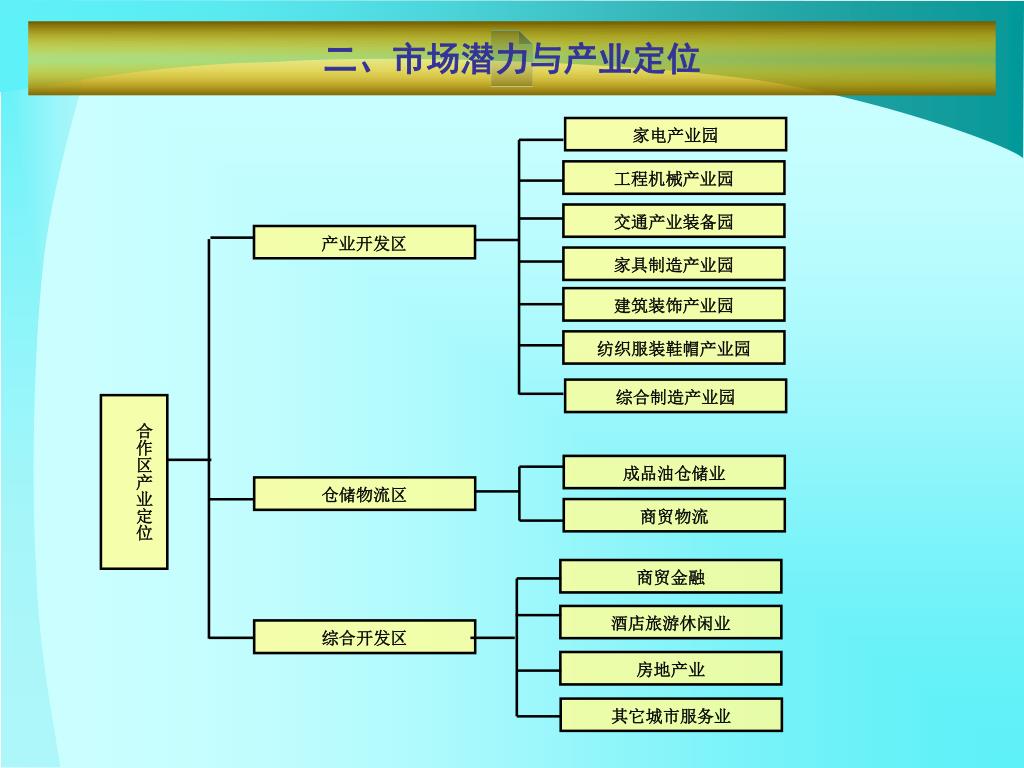 二、市场潜力与产业定位

合作区产业定位

产业开发区

家电产业园
工程机械产业园
交通产业装备园
家具制造产业园
建筑装饰产业园
纺织服装鞋帽产业园
综合制造产业园

仓储物流区

成品油仓储业
商贸物流

综合开发区

商贸金融
酒店旅游休闲业
房地产业
其它城市服务业